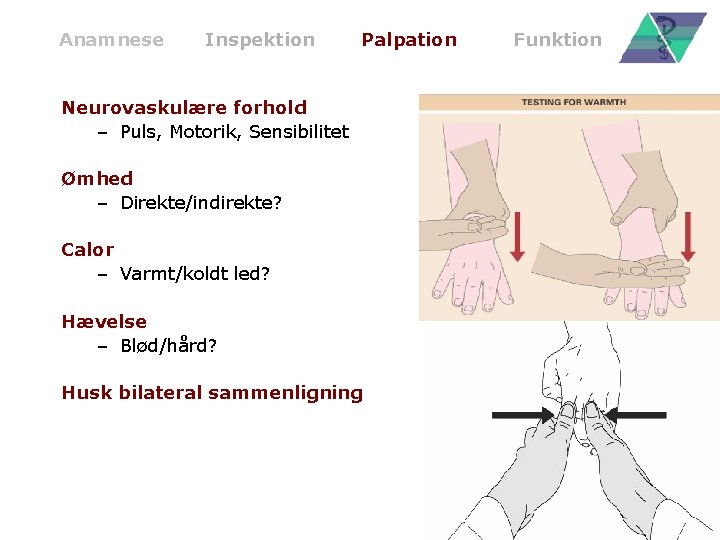 Anamnese Inspektion Palpation Funktion

Neurovaskulære forhold
– Puls, Motorik, Sensibilitet

Ømhed
– Direkte/indirekte?

Calor
– Varmt/koldt led?

Hævelse
– Blød/hård?

Husk bilateral sammenligning

TESTING FOR WARMTH